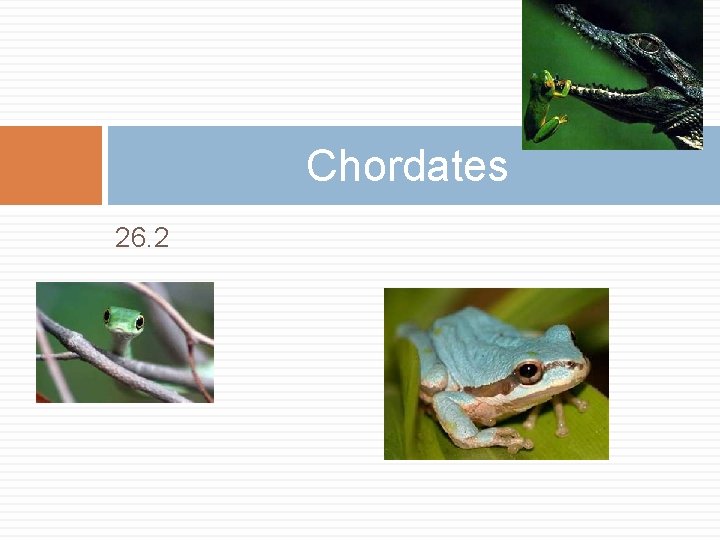 Chordates

26.2